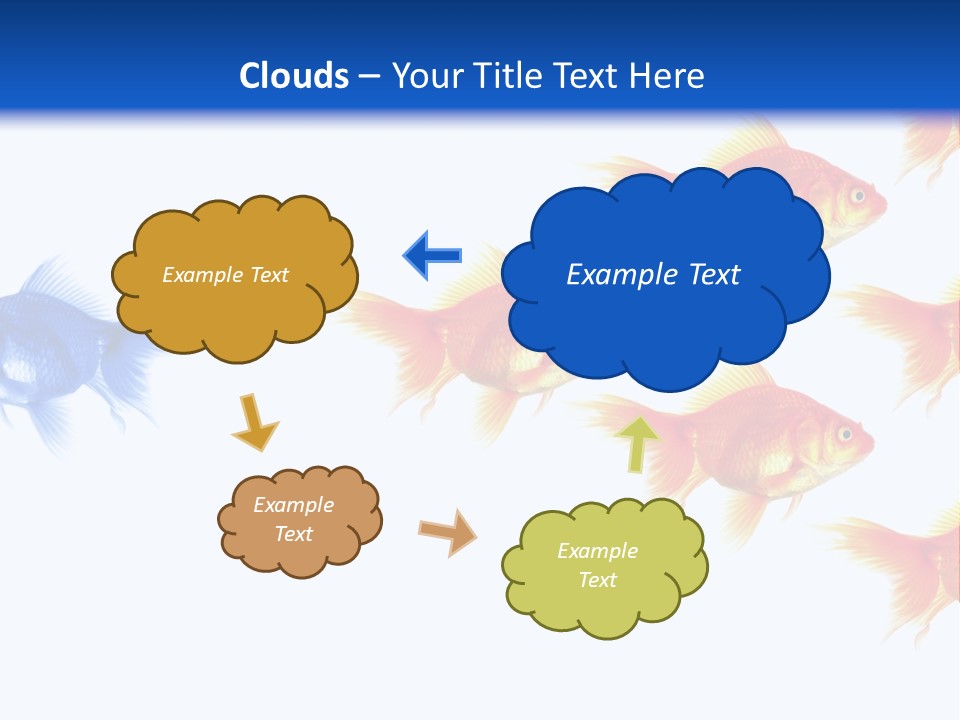 Clouds – Your Title Text Here

Example Text

Example Text

Example Text

Example Text